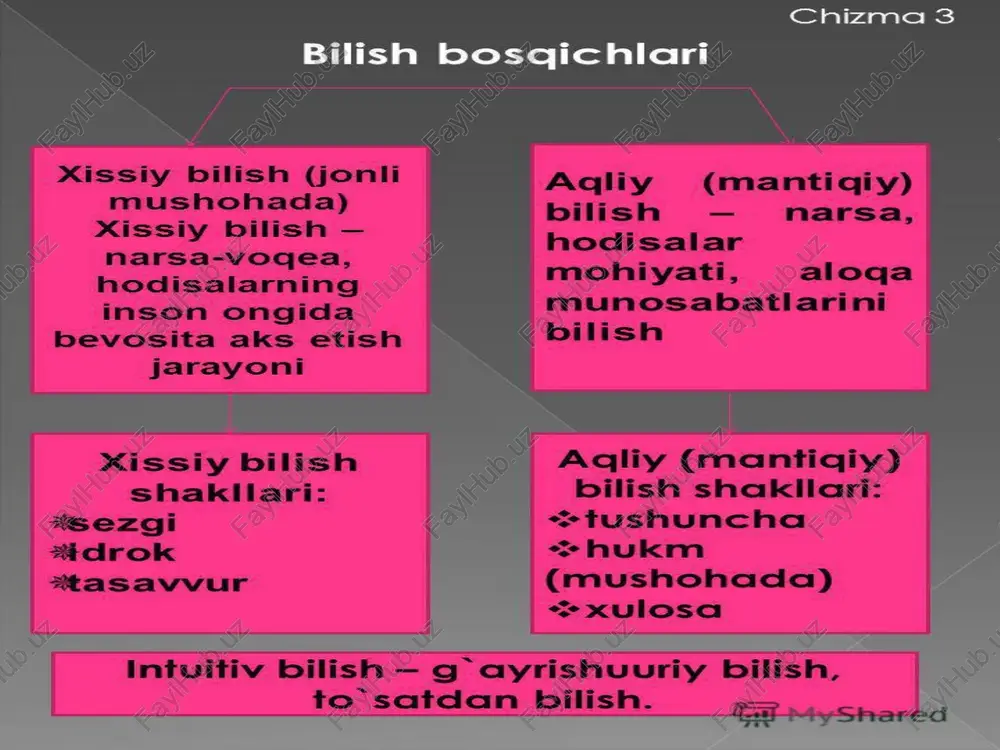 Chizma 3

Bilish bosqichlari

Xissiy bilish (jonli mushohada) Xissiy bilish – narsa-voqea, hodisalarning inson ongida bevosita aks etish jarayoni

Aqliy (mantiqiy) bilish – narsa, hodisalar mohiyati, aloqa munosabatlarini bilish

Xissiy bilish shakllari:
❋sezgi
❋idrok
❋tasavvur

Aqliy (mantiqiy) bilish shakllari:
❖tushuncha
❖hukm (mushohada)
❖xulosa

Intuitiv bilish – g`ayrishuuriy bilish, to`satdan bilish.

FaylHub.uz

MyShared